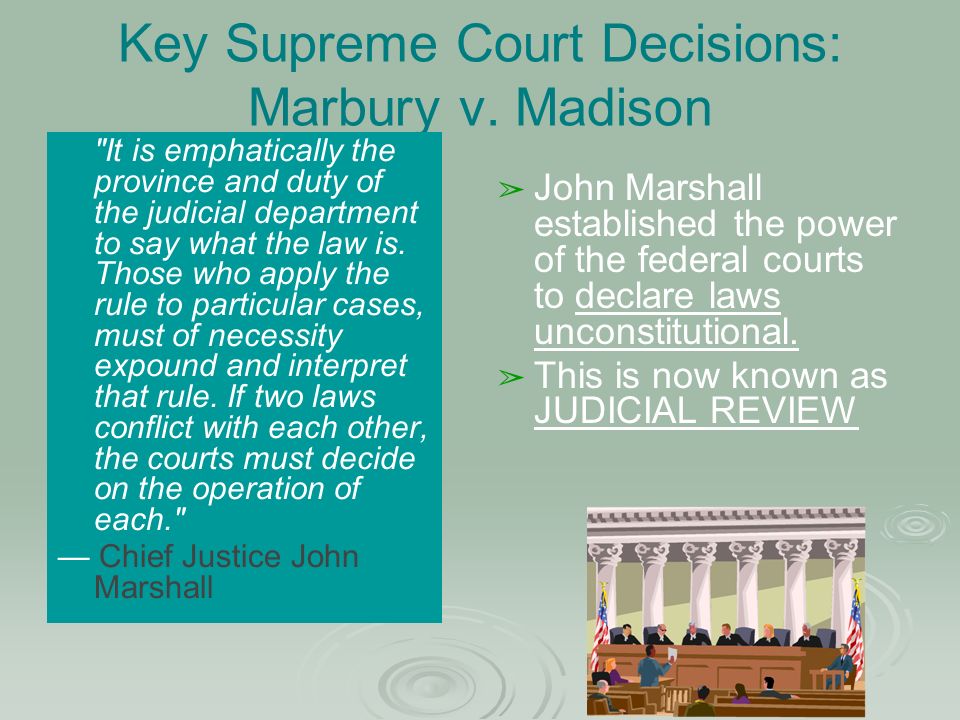 Key Supreme Court Decisions: Marbury v. Madison

"It is emphatically the province and duty of the judicial department to say what the law is. Those who apply the rule to particular cases, must of necessity expound and interpret that rule. If two laws conflict with each other, the courts must decide on the operation of each."

— Chief Justice John Marshall

➢ John Marshall established the power of the federal courts to declare laws unconstitutional.

➢ This is now known as JUDICIAL REVIEW